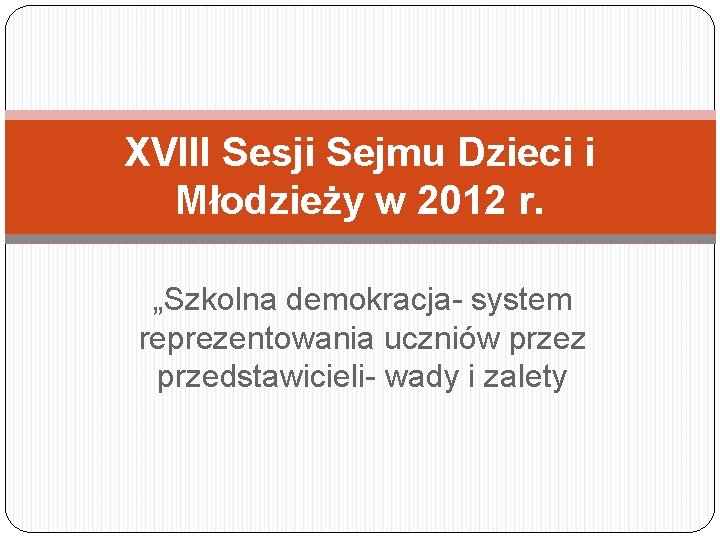 XVIII Sesji Sejmu Dzieci i Młodzieży w 2012 r.

„Szkolna demokracja- system reprezentowania uczniów przez przedstawicieli- wady i zalety